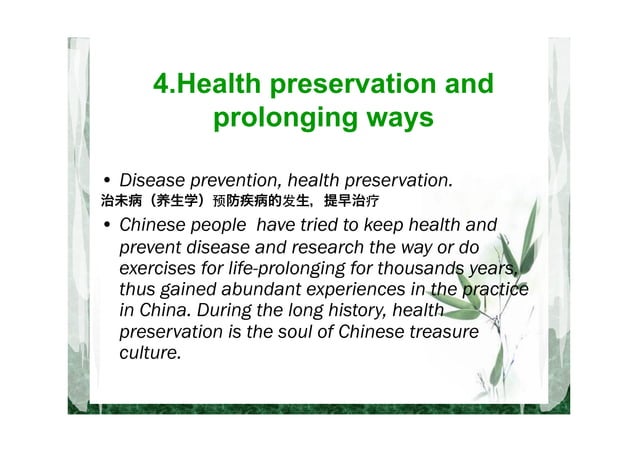 4.Health preservation and prolonging ways

• Disease prevention, health preservation.
治未病（养生学）预防疾病的发生，提早治疗

• Chinese people have tried to keep health and prevent disease and research the way or do exercises for life-prolonging for thousands years, thus gained abundant experiences in the practice in China. During the long history, health preservation is the soul of Chinese treasure culture.